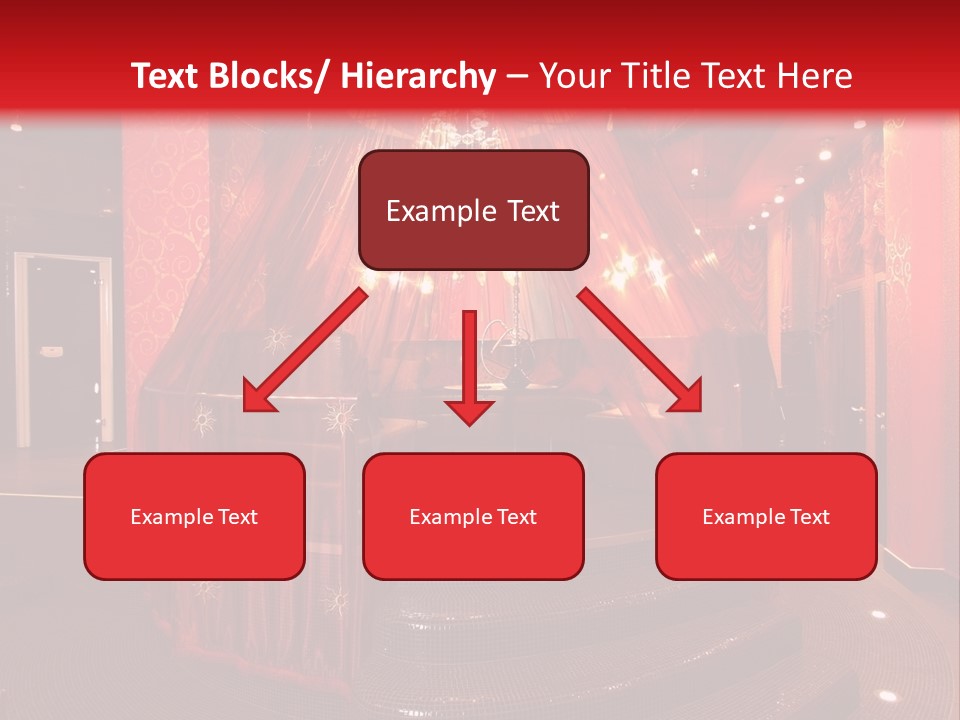 Text Blocks/ Hierarchy – Your Title Text Here

Example Text

Example Text

Example Text

Example Text